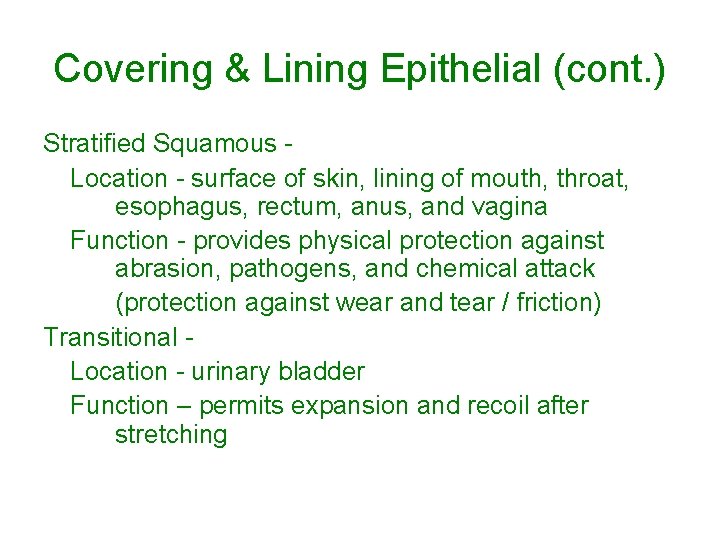 Covering & Lining Epithelial (cont.)

Stratified Squamous -

Location - surface of skin, lining of mouth, throat, esophagus, rectum, anus, and vagina

Function - provides physical protection against abrasion, pathogens, and chemical attack

(protection against wear and tear / friction)

Transitional -

Location - urinary bladder

Function – permits expansion and recoil after stretching